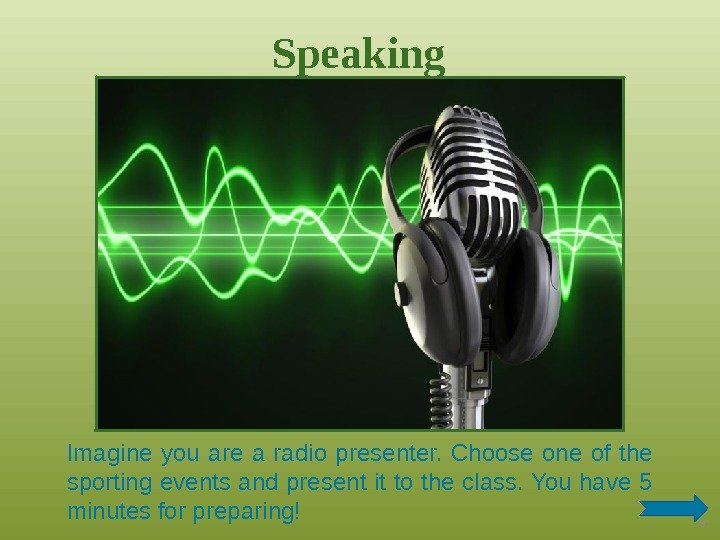 Speaking

Imagine you are a radio presenter. Choose one of the sporting events and present it to the class. You have 5 minutes for preparing!